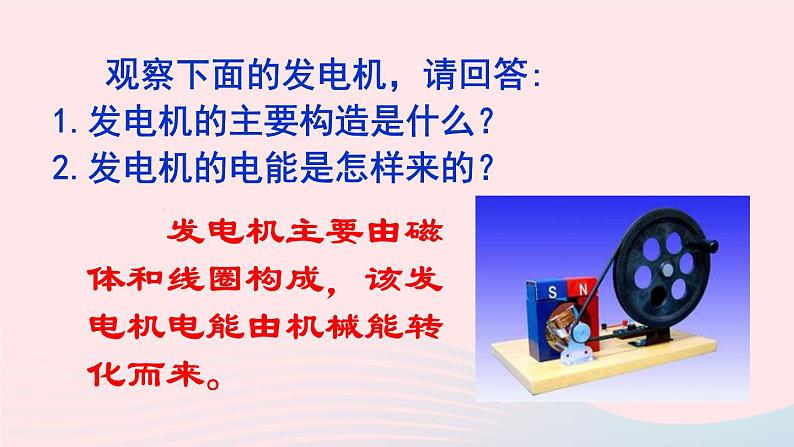 观察下面的发电机，请回答：

1. 发电机的主要构造是什么？

2. 发电机的电能是怎样来的？

发电机主要由磁体和线圈构成，该发电机电能由机械能转化而来。

S N